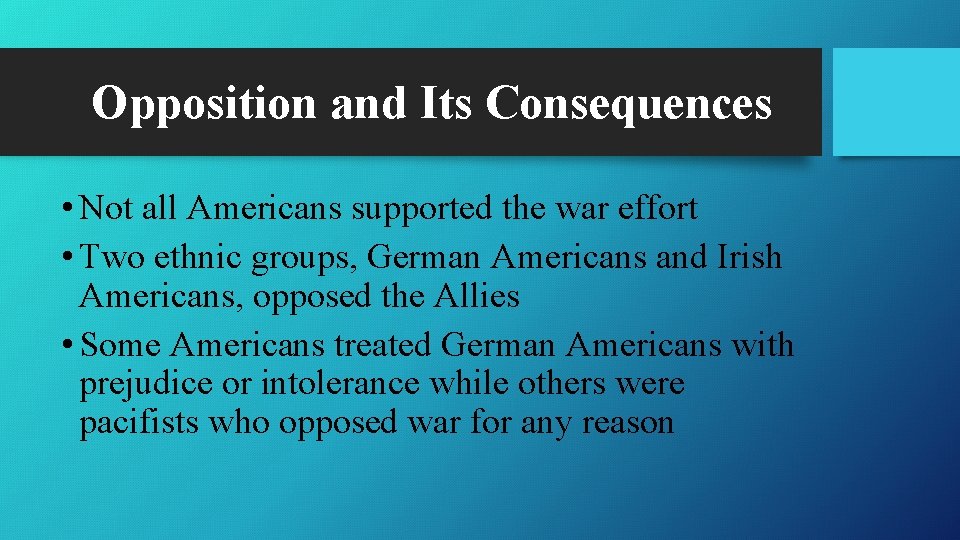 Opposition and Its Consequences

• Not all Americans supported the war effort
• Two ethnic groups, German Americans and Irish Americans, opposed the Allies
• Some Americans treated German Americans with prejudice or intolerance while others were pacifists who opposed war for any reason